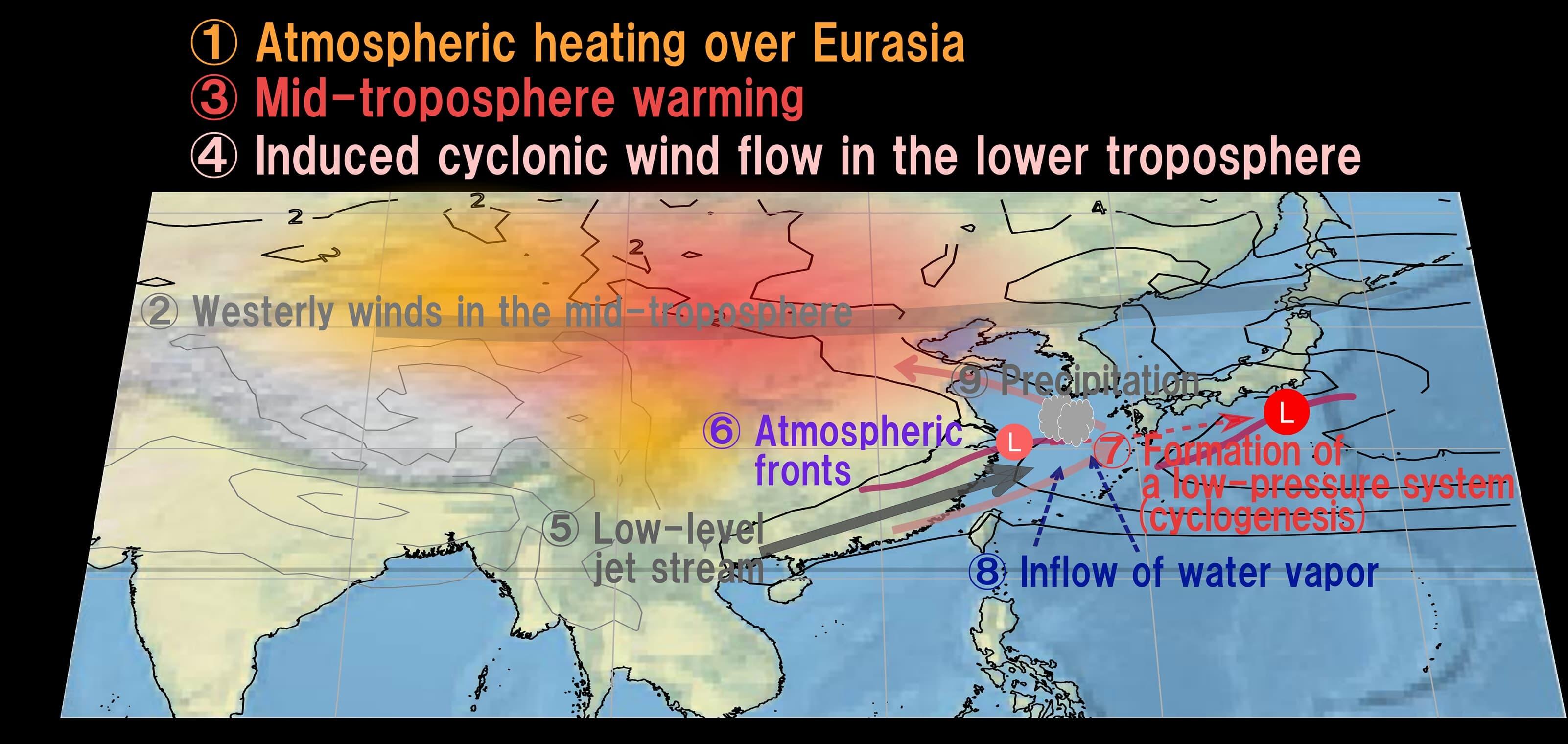 ① Atmospheric heating over Eurasia
③ Mid-troposphere warming
④ Induced cyclonic wind flow in the lower troposphere

2
2
2
2
4

② Westerly winds in the mid-troposphere

⑨ Precipitation

⑥ Atmospheric fronts

L

L

⑦ Formation of a low-pressure system (cyclogenesis)

⑤ Low-level jet stream

⑧ Inflow of water vapor